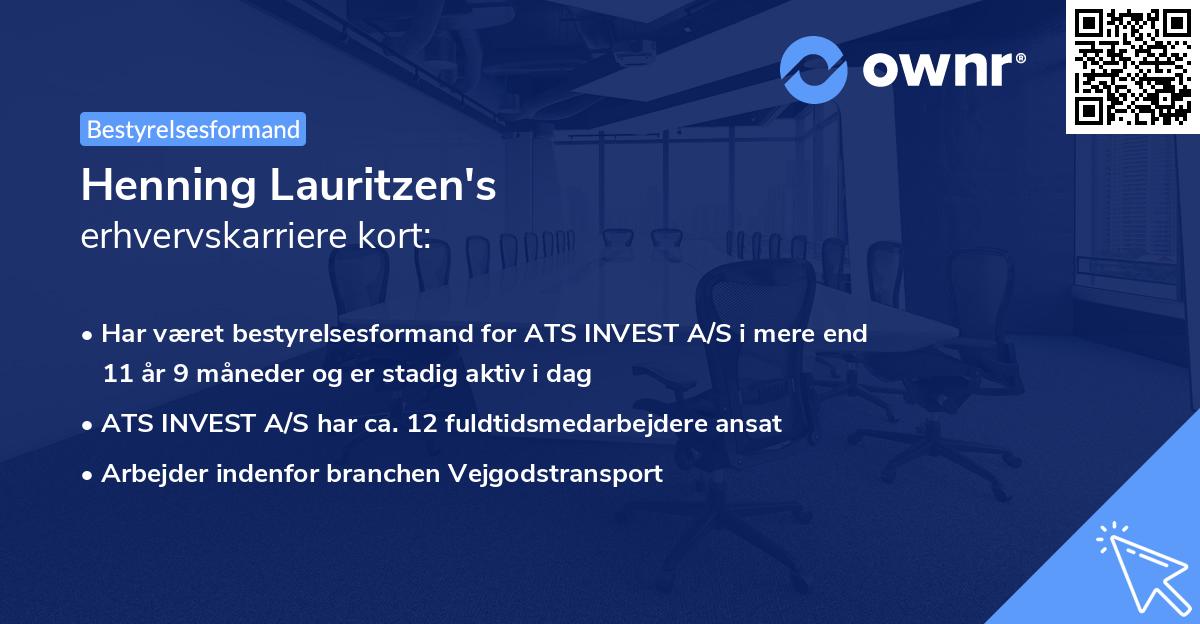 ownr®

Bestyrelsesformand

Henning Lauritzen's
erhvervskarriere kort:

• Har været bestyrelsesformand for ATS INVEST A/S i mere end 11 år 9 måneder og er stadig aktiv i dag
• ATS INVEST A/S har ca. 12 fuldtidsmedarbejdere ansat
• Arbejder indenfor branchen Vejgodstransport